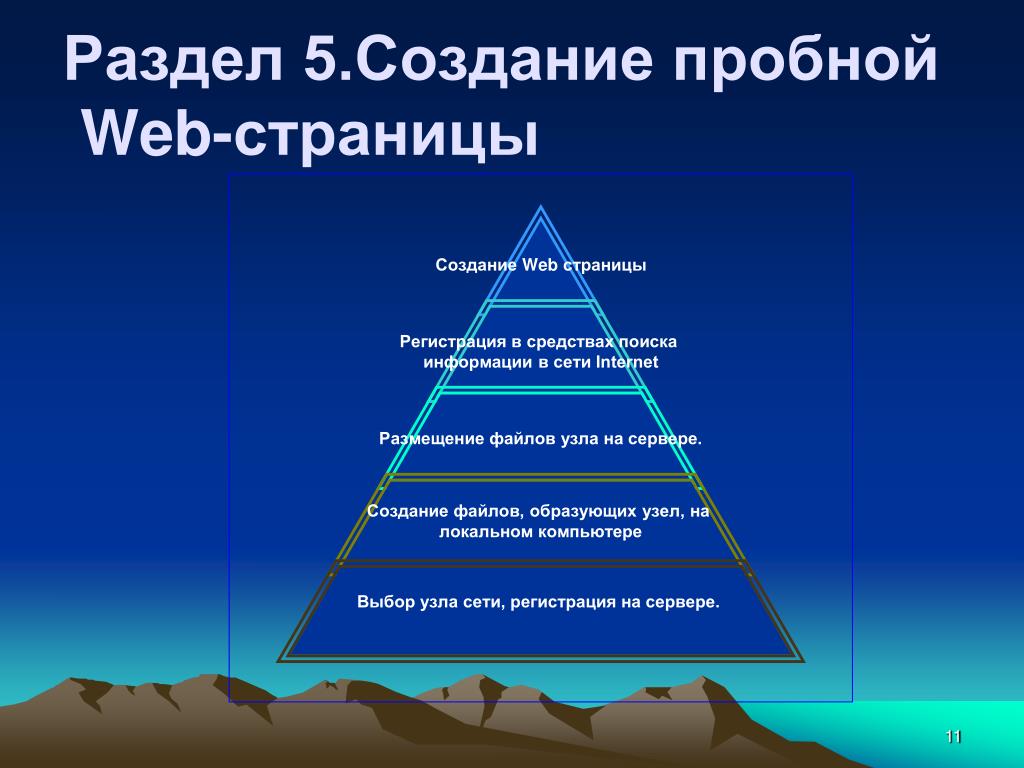 Раздел 5.Создание пробной Web-страницы

Создание Web страницы

Регистрация в средствах поиска информации в сети Internet

Размещение файлов узла на сервере.

Создание файлов, образующих узел, на локальном компьютере

Выбор узла сети, регистрация на сервере.

11